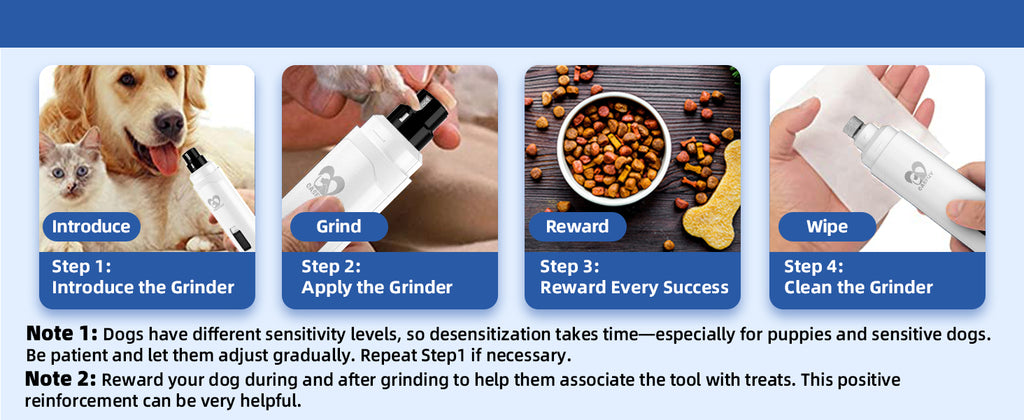 Introduce

Step 1:
Introduce the Grinder

Grind

Step 2:
Apply the Grinder

Reward

Step 3:
Reward Every Success

Wipe

Step 4:
Clean the Grinder

Note 1: Dogs have different sensitivity levels, so desensitization takes time—especially for puppies and sensitive dogs. Be patient and let them adjust gradually. Repeat Step1 if necessary.

Note 2: Reward your dog during and after grinding to help them associate the tool with treats. This positive reinforcement can be very helpful.